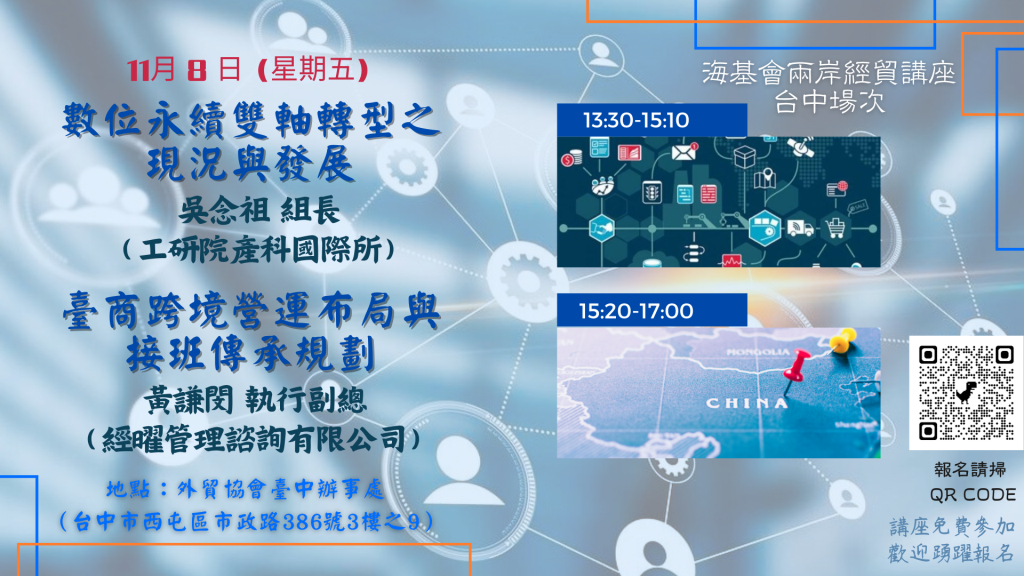 11月 8 日 (星期五)

數位永續雙軸轉型之現況與發展

吳念祖 組長
(工研院產科國際所)

臺商跨境營運布局與接班傳承規劃

黃謙閔 執行副總
(經曜管理諮詢有限公司)

地點：外貿協會臺中辦事處
(台中市西屯區市政路386號3樓之9)

海基會兩岸經貿講座
台中場次

13:30-15:10

15:20-17:00

MONGOLIA
CHINA

報名請掃
QR CODE

講座免費參加
歡迎踴躍報名